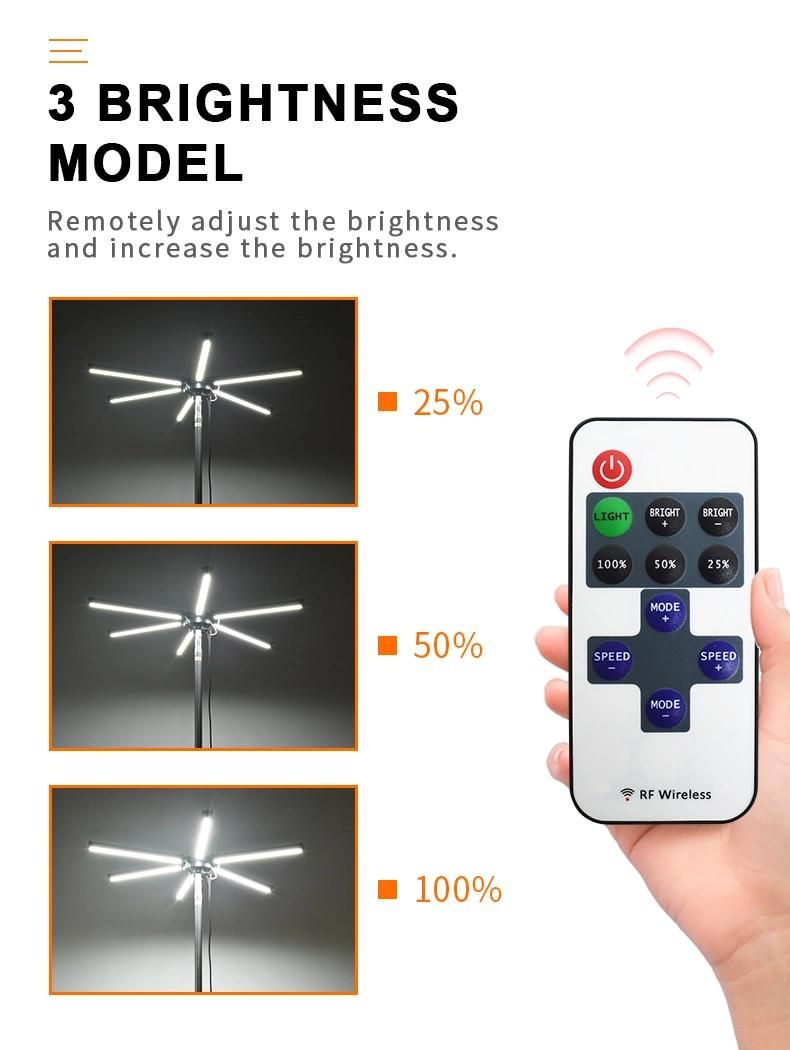 3 BRIGHTNESS MODEL

Remotely adjust the brightness and increase the brightness.

25%

50%

100%

LIGHT
BRIGHT +
BRIGHT −
100%
50%
25%
MODE +
SPEED −
SPEED +
MODE −
RF Wireless